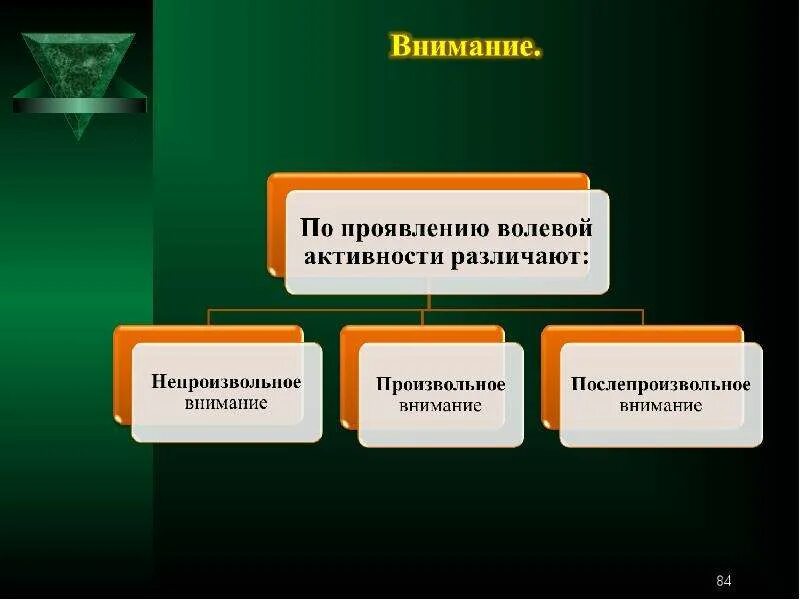 Внимание.

По проявлению волевой активности различают:

Непроизвольное внимание

Произвольное внимание

Послепроизвольное внимание

84